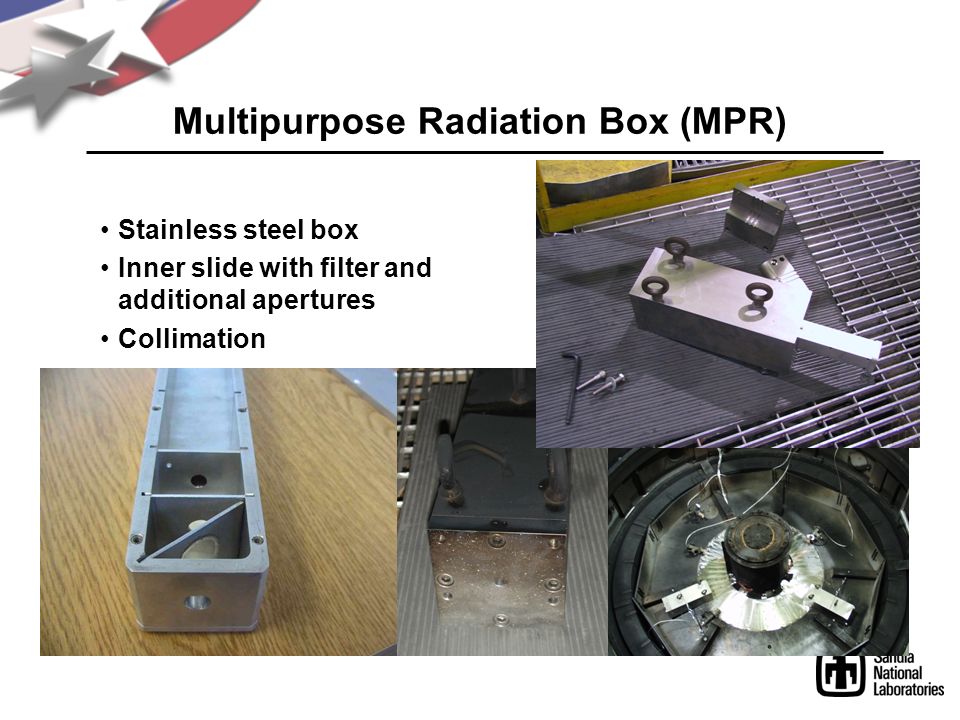 Multipurpose Radiation Box (MPR)

• Stainless steel box
• Inner slide with filter and additional apertures
• Collimation

Sandia National Laboratories